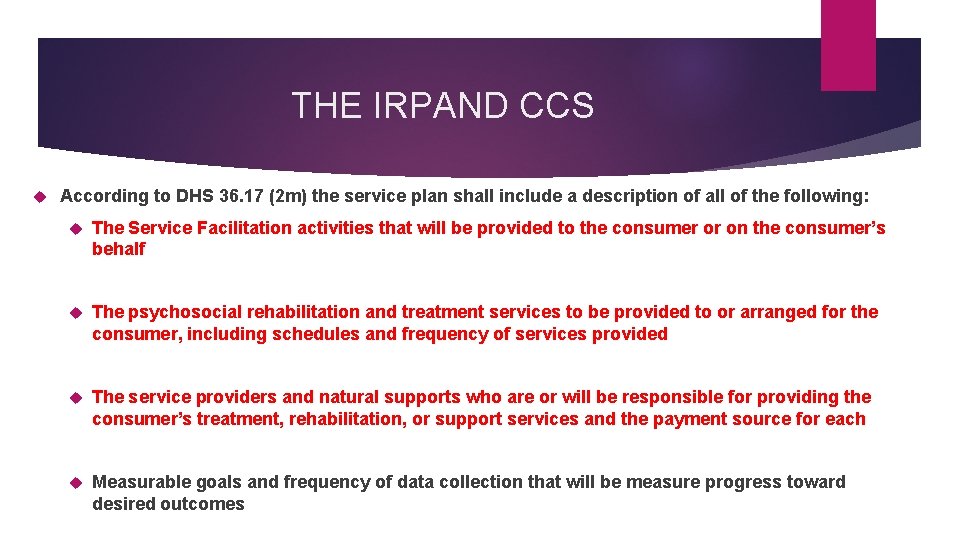 THE IRPAND CCS

According to DHS 36.17 (2m) the service plan shall include a description of all of the following:

The Service Facilitation activities that will be provided to the consumer or on the consumer's behalf

The psychosocial rehabilitation and treatment services to be provided to or arranged for the consumer, including schedules and frequency of services provided

The service providers and natural supports who are or will be responsible for providing the consumer's treatment, rehabilitation, or support services and the payment source for each

Measurable goals and frequency of data collection that will be measure progress toward desired outcomes